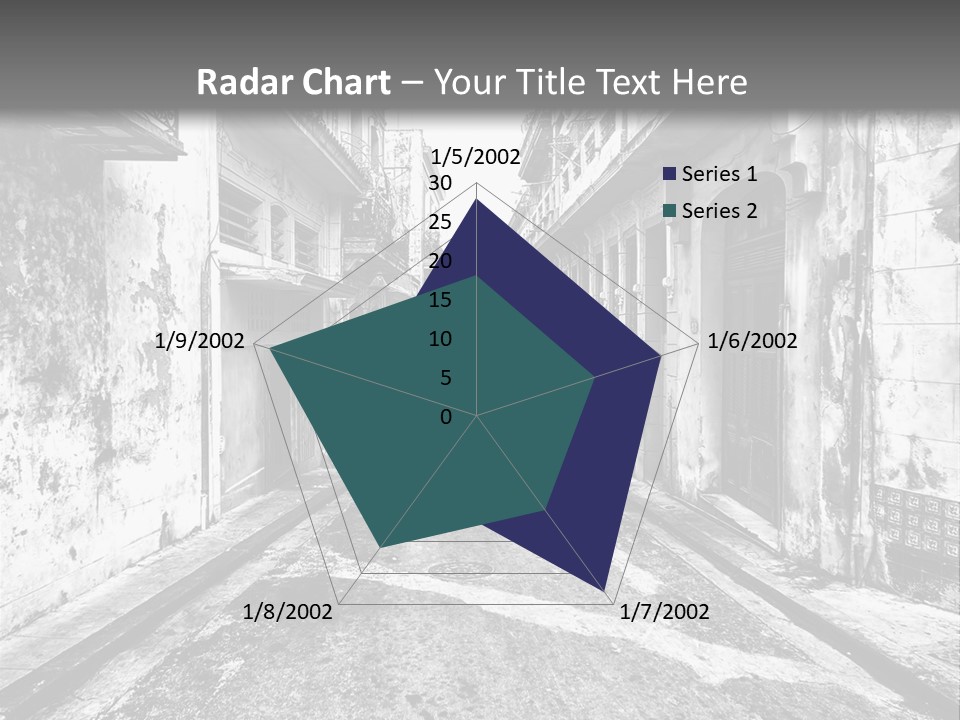 Radar Chart – Your Title Text Here

1/5/2002
30
25
20
15
10
5
0
1/6/2002
1/7/2002
1/8/2002
1/9/2002

Series 1
Series 2